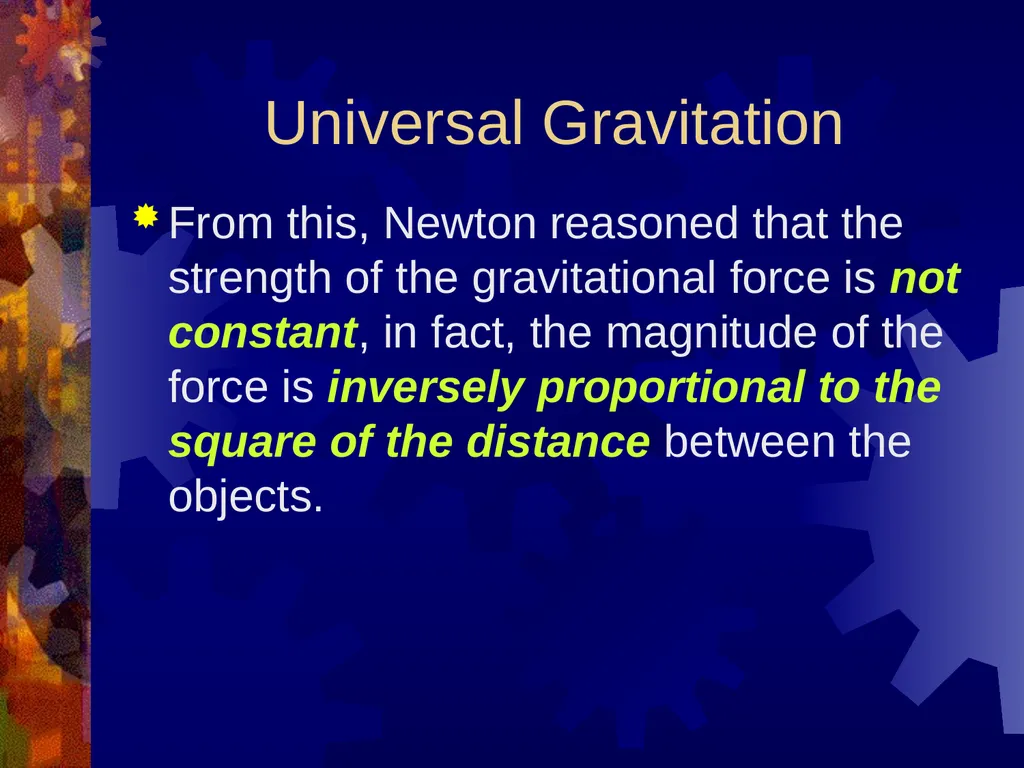 Universal Gravitation

From this, Newton reasoned that the strength of the gravitational force is not constant, in fact, the magnitude of the force is inversely proportional to the square of the distance between the objects.